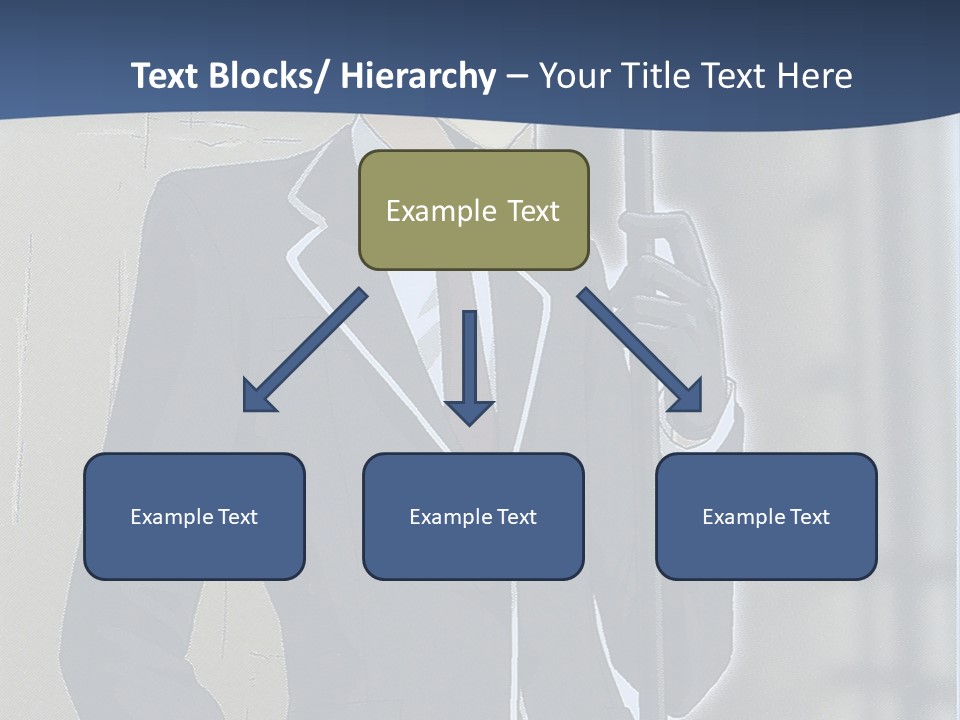 Text Blocks/ Hierarchy – Your Title Text Here

Example Text

Example Text

Example Text

Example Text